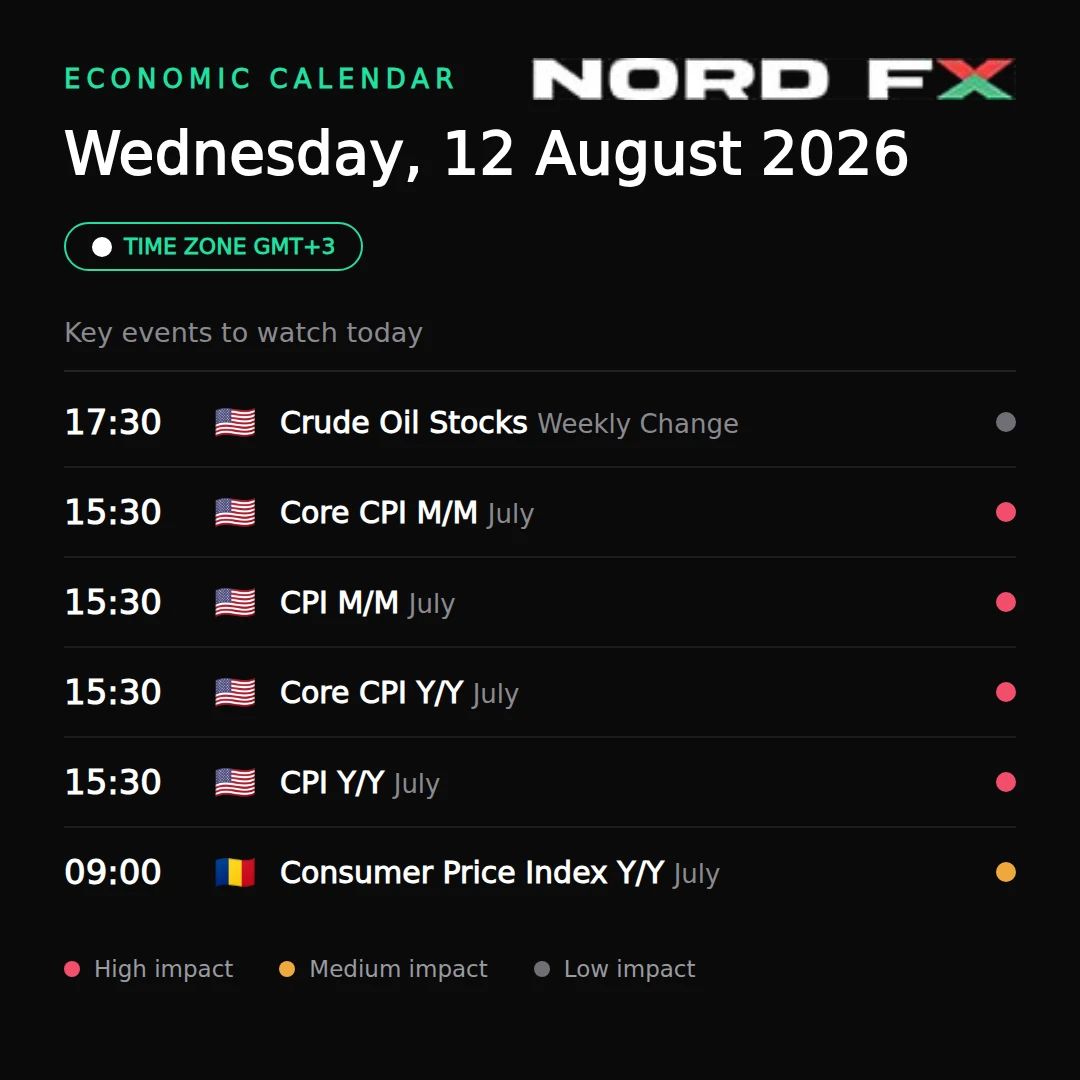 ECONOMIC CALENDAR

NORD FX

Wednesday, 12 August 2026

TIME ZONE GMT+3

Key events to watch today

17:30 Crude Oil Stocks Weekly Change

15:30 Core CPI M/M July

15:30 CPI M/M July

15:30 Core CPI Y/Y July

15:30 CPI Y/Y July

09:00 Consumer Price Index Y/Y July

High impact Medium impact Low impact